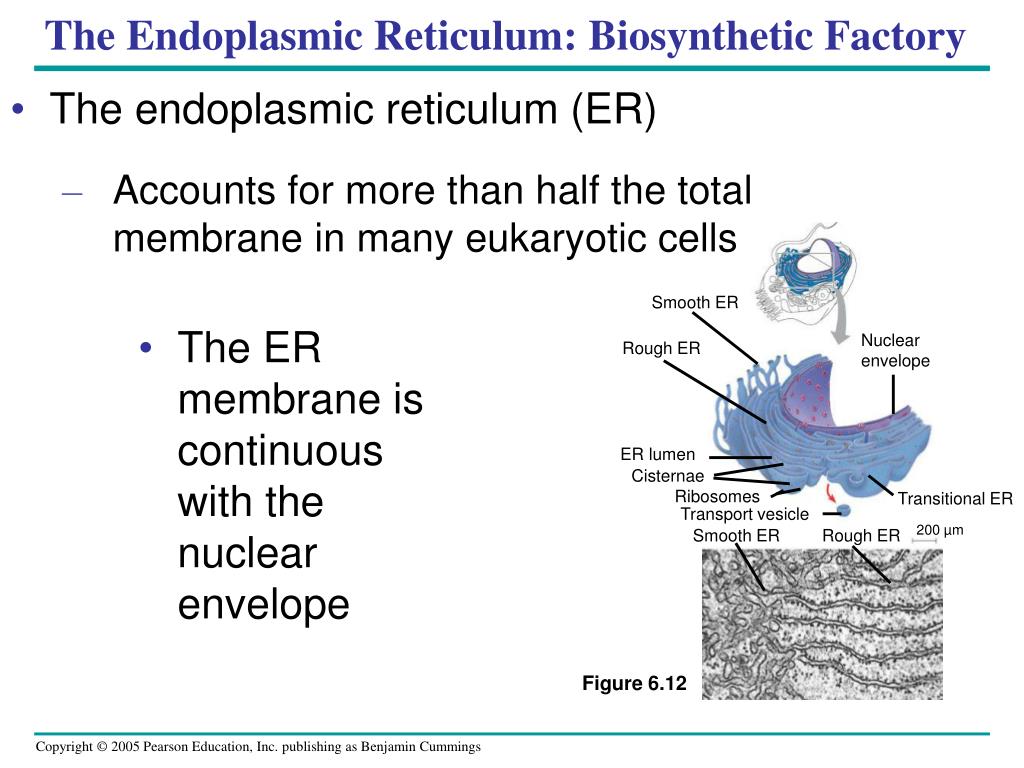 The Endoplasmic Reticulum: Biosynthetic Factory

• The endoplasmic reticulum (ER)

– Accounts for more than half the total membrane in many eukaryotic cells

• The ER membrane is continuous with the nuclear envelope

Smooth ER
Rough ER
Nuclear envelope
ER lumen
Cisternae
Ribosomes
Transport vesicle
Transitional ER
Smooth ER
Rough ER
200 µm

Figure 6.12

Copyright © 2005 Pearson Education, Inc. publishing as Benjamin Cummings